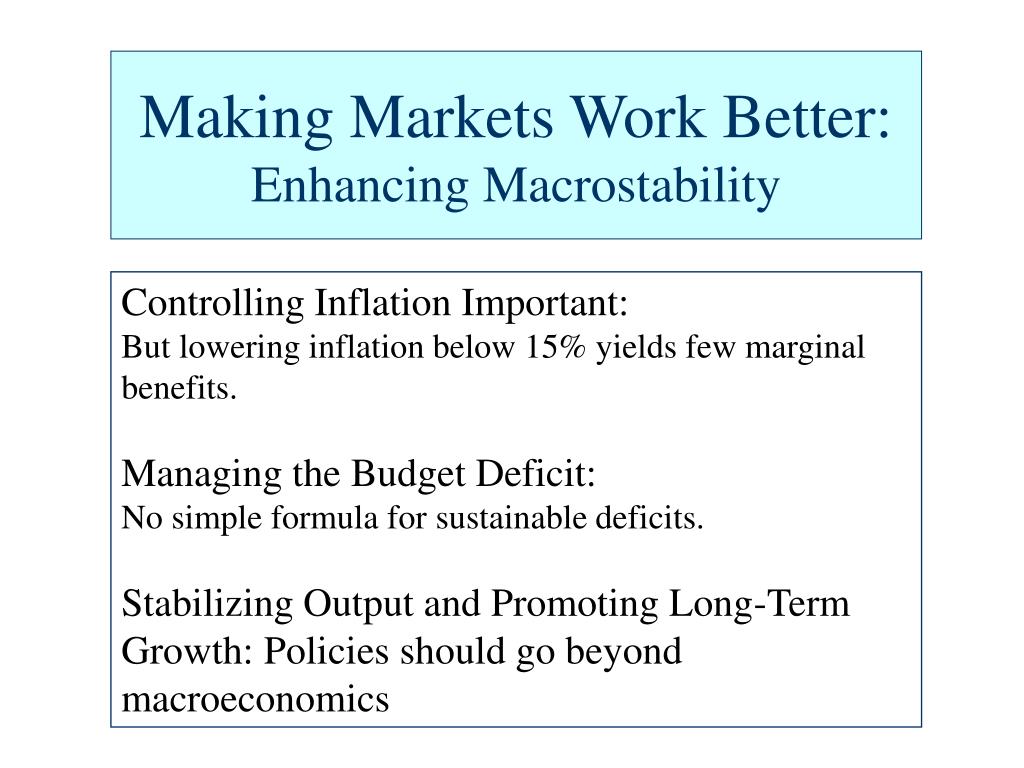 Making Markets Work Better:
Enhancing Macrostability

Controlling Inflation Important:
But lowering inflation below 15% yields few marginal benefits.

Managing the Budget Deficit:
No simple formula for sustainable deficits.

Stabilizing Output and Promoting Long-Term Growth: Policies should go beyond macroeconomics